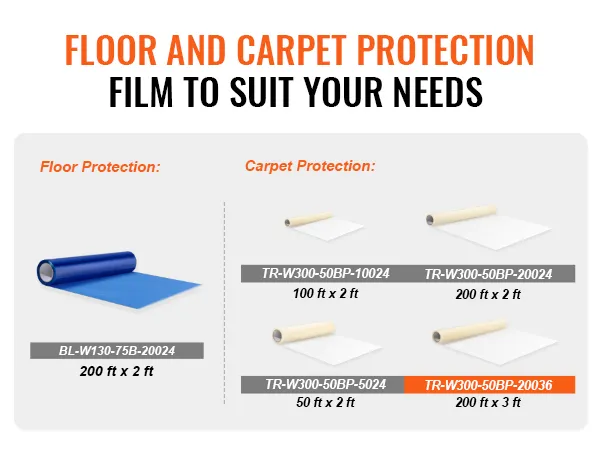 FLOOR AND CARPET PROTECTION
FILM TO SUIT YOUR NEEDS

Floor Protection:

BL-W130-75B-20024
200 ft x 2 ft

Carpet Protection:

TR-W300-50BP-10024
100 ft x 2 ft

TR-W300-50BP-20024
200 ft x 2 ft

TR-W300-50BP-5024
50 ft x 2 ft

TR-W300-50BP-20036
200 ft x 3 ft